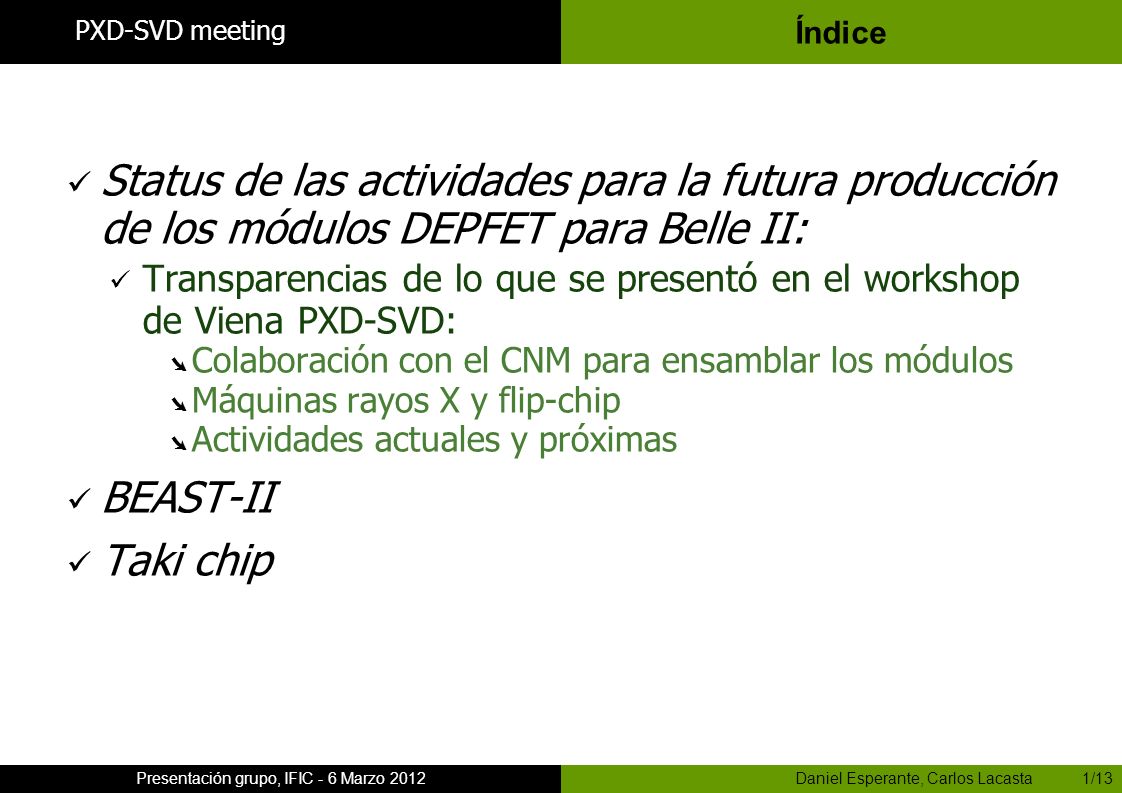 PXD-SVD meeting

Índice

✓ Status de las actividades para la futura producción de los módulos DEPFET para Belle II:

✓ Transparencias de lo que se presentó en el workshop de Viena PXD-SVD:

➘ Colaboración con el CNM para ensamblar los módulos

➘ Máquinas rayos X y flip-chip

➘ Actividades actuales y próximas

✓ BEAST-II

✓ Taki chip

Presentación grupo, IFIC - 6 Marzo 2012

Daniel Esperante, Carlos Lacasta 1/13